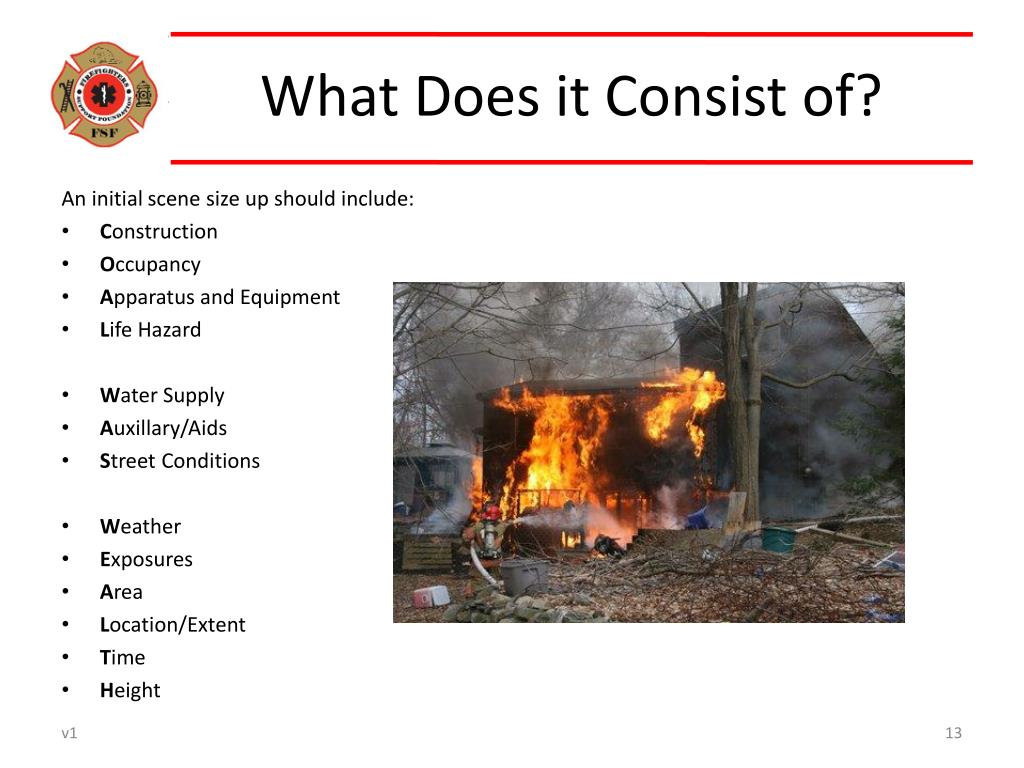 FIREFIGHTER SUPPORT FOUNDATION
FSF

What Does it Consist of?

An initial scene size up should include:
• Construction
• Occupancy
• Apparatus and Equipment
• Life Hazard

• Water Supply
• Auxillary/Aids
• Street Conditions

• Weather
• Exposures
• Area
• Location/Extent
• Time
• Height

v1

13